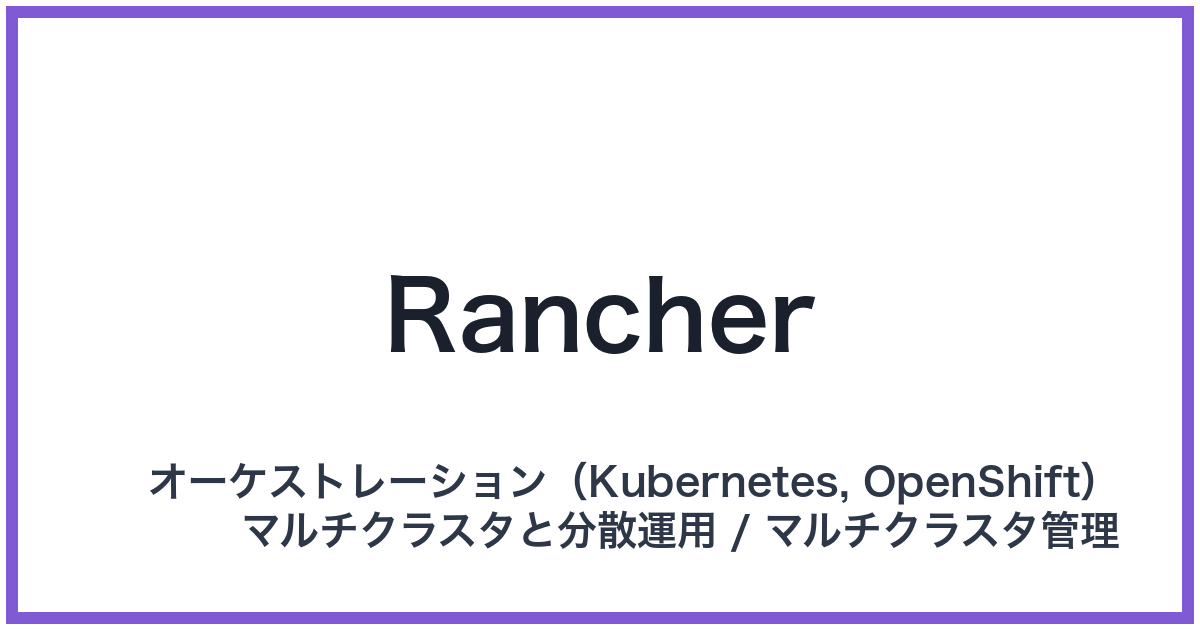 Rancher

オーケストレーション（Kubernetes, OpenShift）
マルチクラスタと分散運用 / マルチクラスタ管理